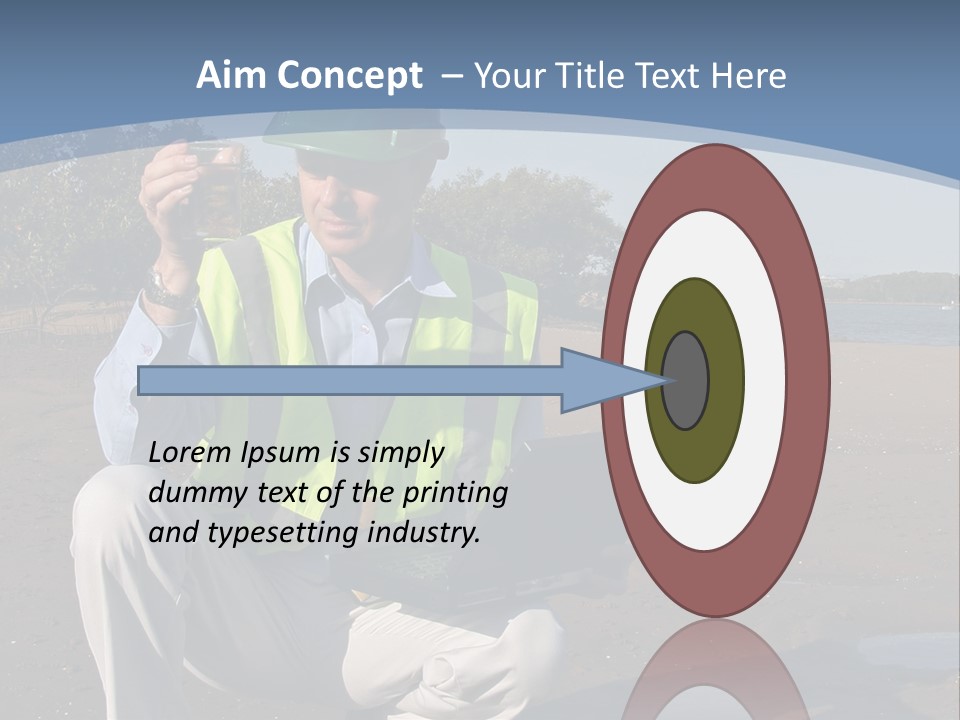 Aim Concept – Your Title Text Here

Lorem Ipsum is simply dummy text of the printing and typesetting industry.